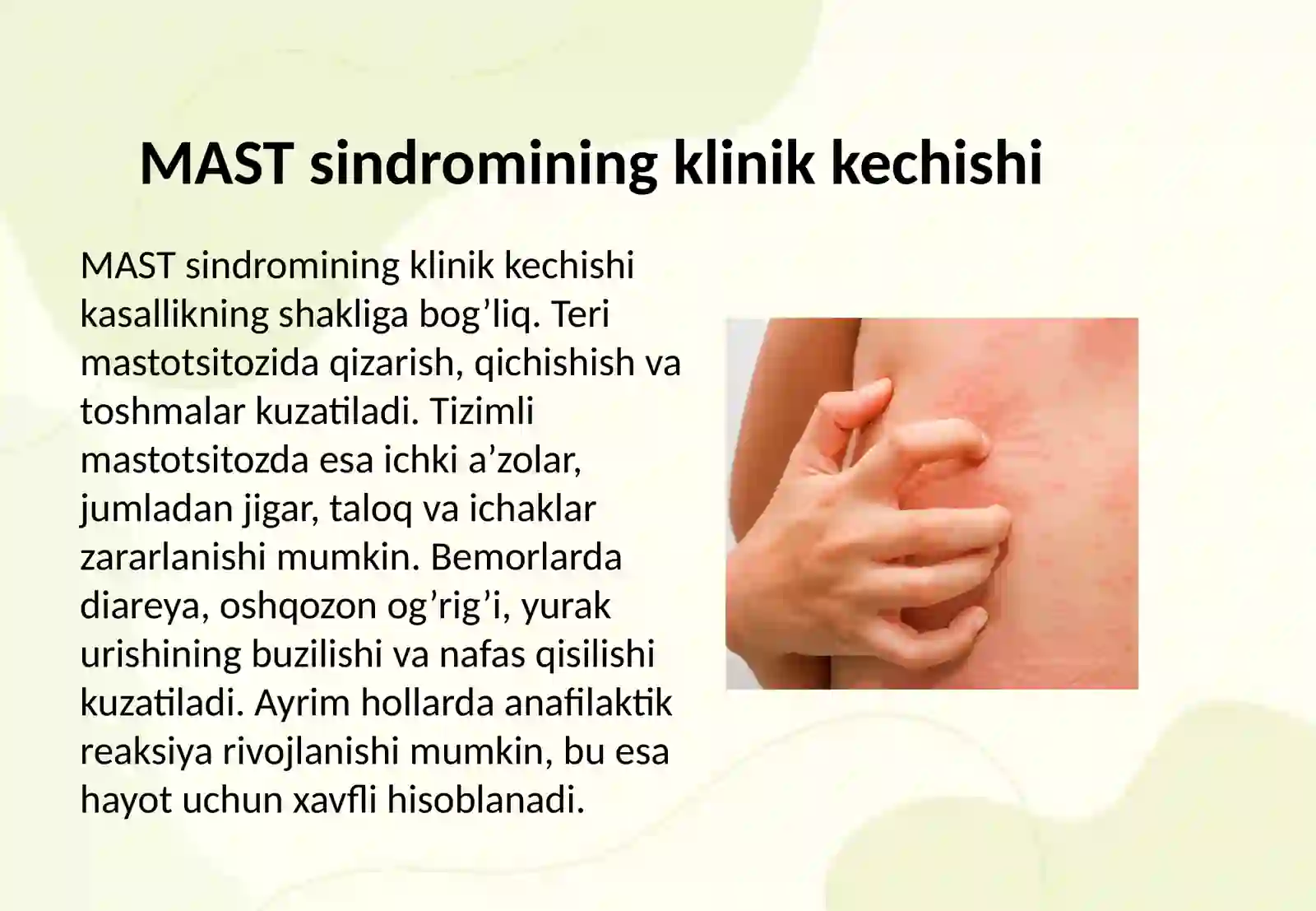 MAST sindromining klinik kechishi

MAST sindromining klinik kechishi kasallikning shakliga bog’liq. Teri mastotsitozida qizarish, qichishish va toshmalar kuzatiladi. Tizimli mastotsitozda esa ichki a’zolar, jumladan jigar, taloq va ichaklar zararlanishi mumkin. Bemorlarda diareya, oshqozon og’rig’i, yurak urishining buzilishi va nafas qisilishi kuzatiladi. Ayrim hollarda anafilaktik reaksiya rivojlanishi mumkin, bu esa hayot uchun xavfli hisoblanadi.